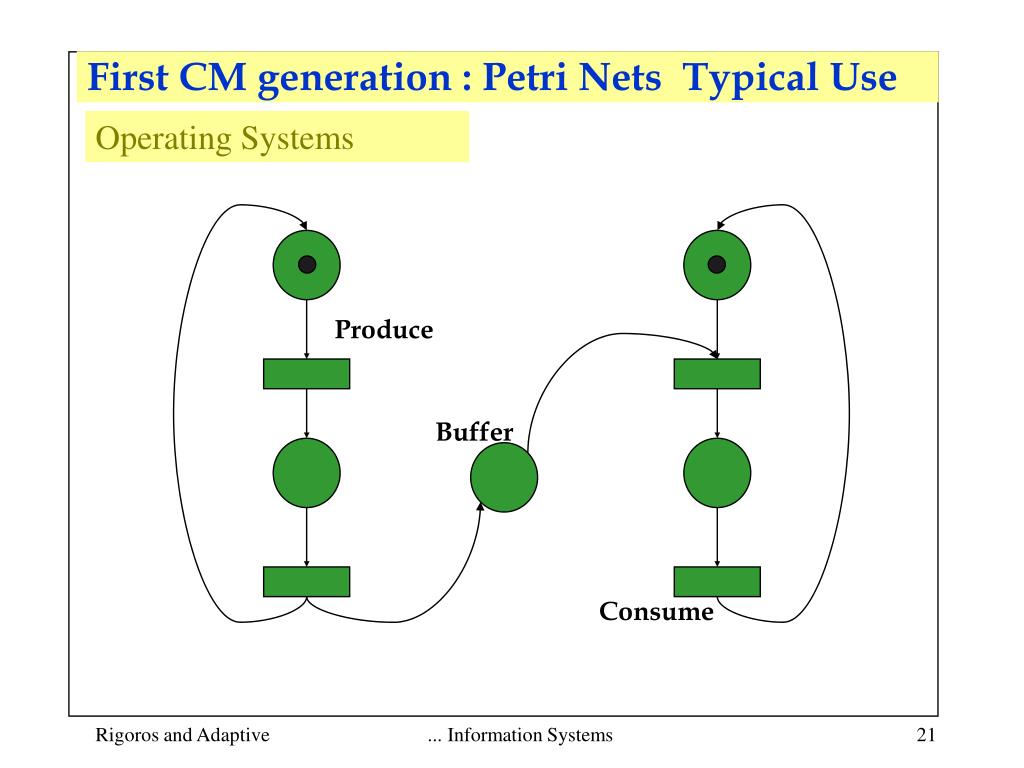 First CM generation : Petri Nets  Typical Use

Operating Systems

Produce

Buffer

Consume

Rigoros and Adaptive

... Information Systems

21